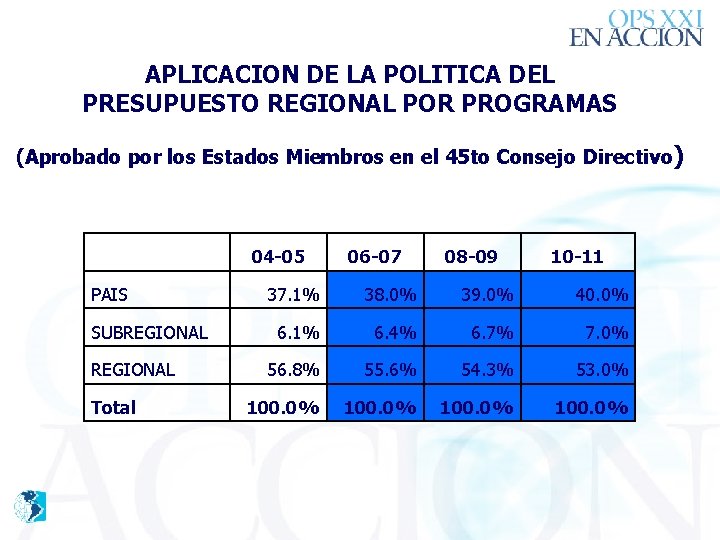 OPS XXI
EN ACCION

APLICACION DE LA POLITICA DEL PRESUPUESTO REGIONAL POR PROGRAMAS

(Aprobado por los Estados Miembros en el 45to Consejo Directivo)

| | 04-05 | 06-07 | 08-09 | 10-11 |
|---|---|---|---|---|
| PAIS | 37.1% | 38.0% | 39.0% | 40.0% |
| SUBREGIONAL | 6.1% | 6.4% | 6.7% | 7.0% |
| REGIONAL | 56.8% | 55.6% | 54.3% | 53.0% |
| Total | 100.0% | 100.0% | 100.0% | 100.0% |